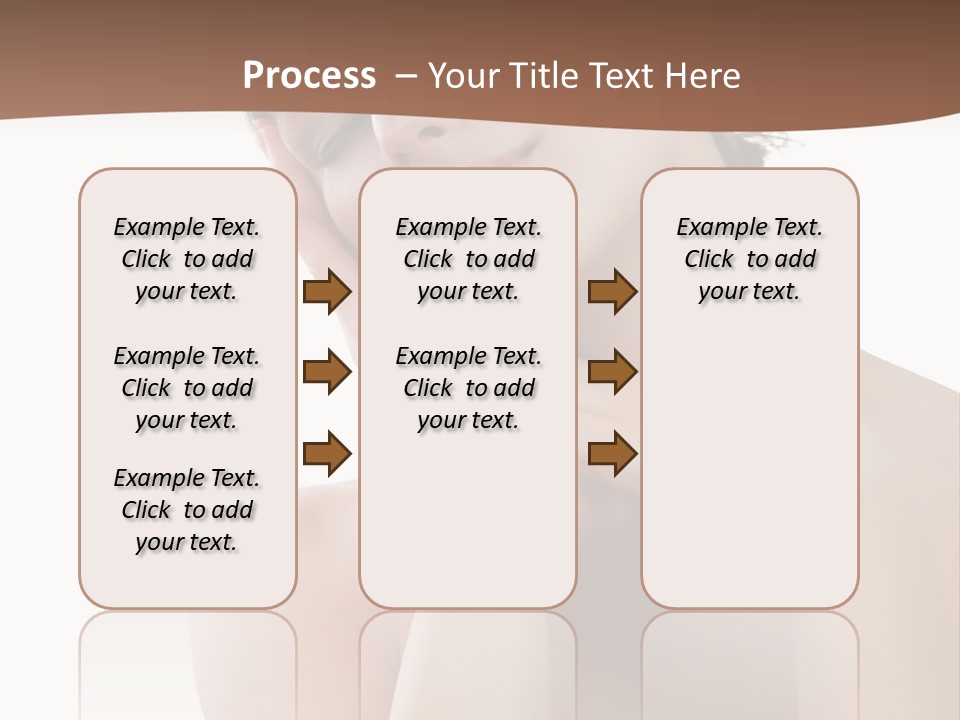 Process – Your Title Text Here

Example Text. Click to add your text.

Example Text. Click to add your text.

Example Text. Click to add your text.

Example Text. Click to add your text.

Example Text. Click to add your text.

Example Text. Click to add your text.